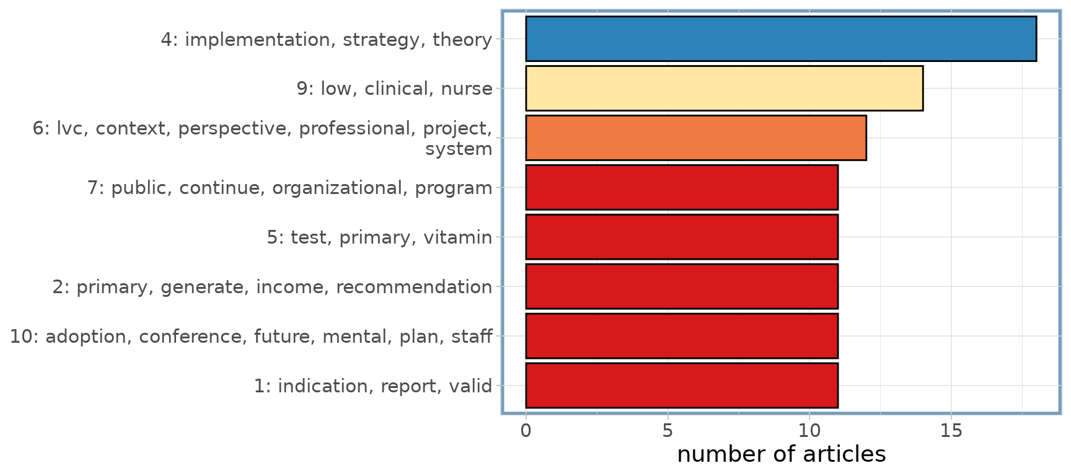 4: implementation, strategy, theory
9: low, clinical, nurse
6: lvc, context, perspective, professional, project, system
7: public, continue, organizational, program
5: test, primary, vitamin
2: primary, generate, income, recommendation
10: adoption, conference, future, mental, plan, staff
1: indication, report, valid

0
5
10
15
number of articles